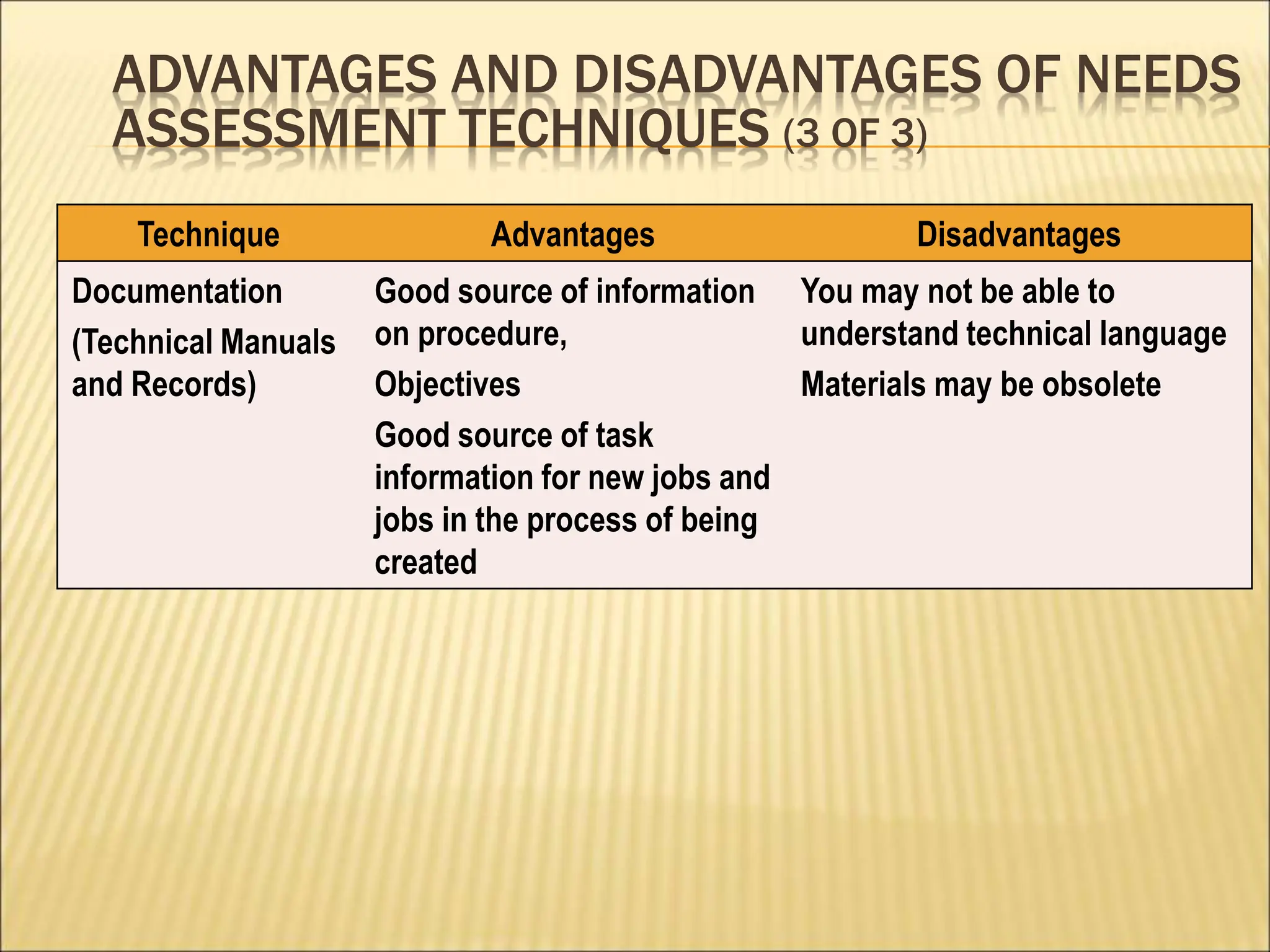 ADVANTAGES AND DISADVANTAGES OF NEEDS ASSESSMENT TECHNIQUES (3 OF 3)

| Technique | Advantages | Disadvantages |
|---|---|---|
| Documentation (Technical Manuals and Records) | Good source of information on procedure, Objectives Good source of task information for new jobs and jobs in the process of being created | You may not be able to understand technical language Materials may be obsolete |